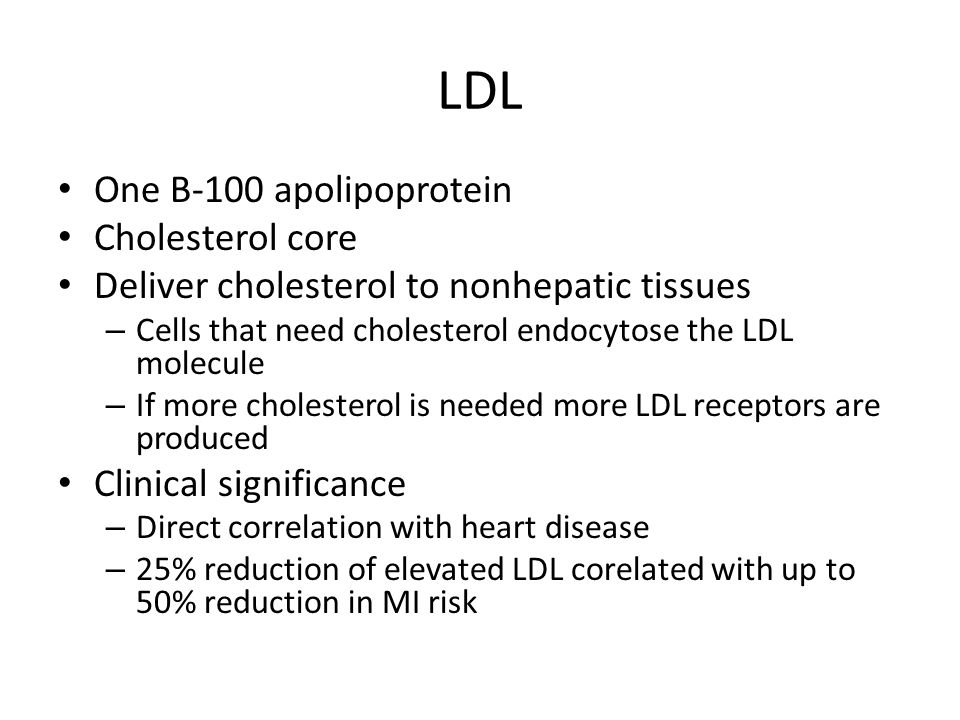 LDL

• One B-100 apolipoprotein
• Cholesterol core
• Deliver cholesterol to nonhepatic tissues
– Cells that need cholesterol endocytose the LDL molecule
– If more cholesterol is needed more LDL receptors are produced
• Clinical significance
– Direct correlation with heart disease
– 25% reduction of elevated LDL corelated with up to 50% reduction in MI risk